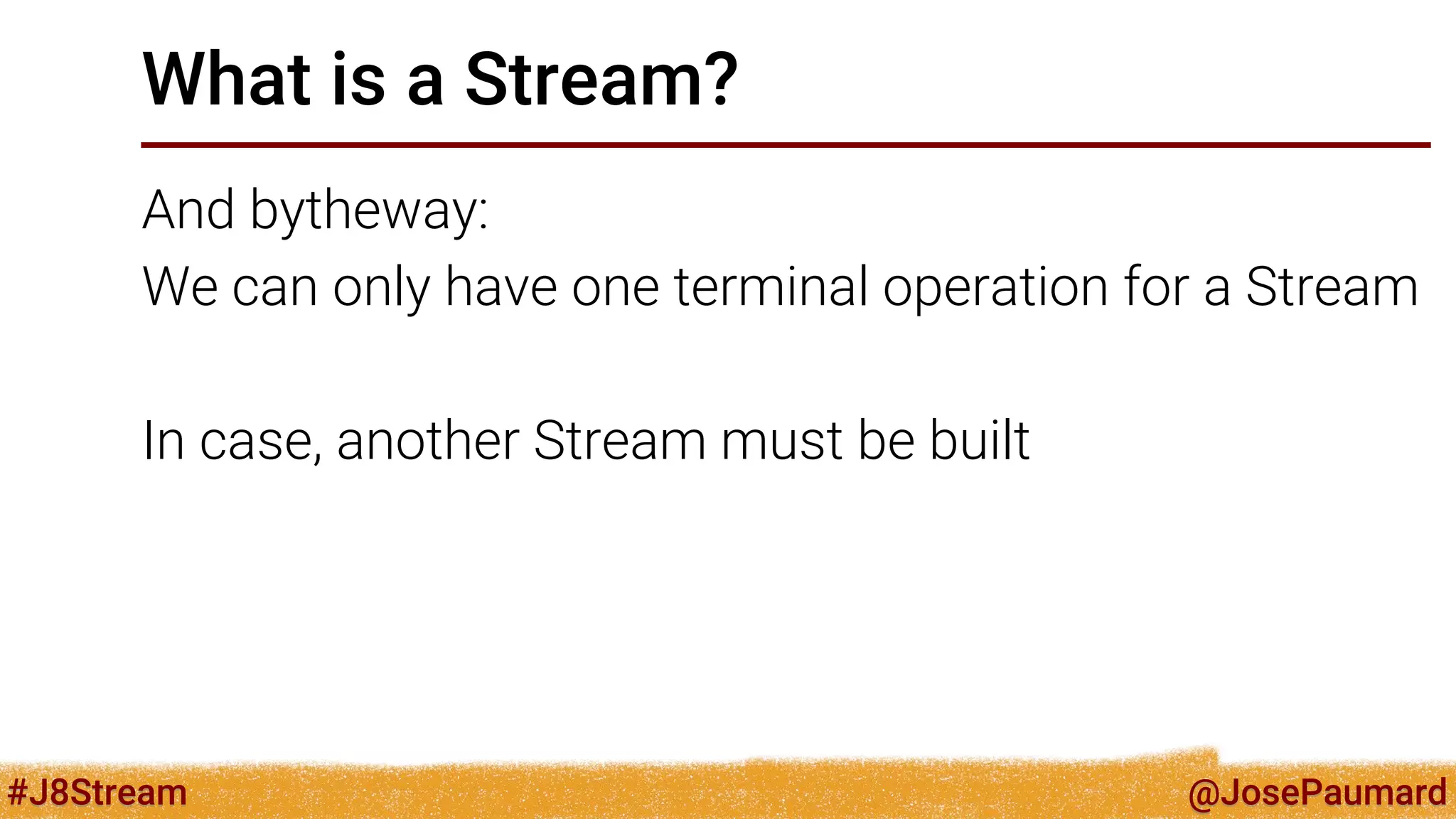 What is a Stream?

And bytheway:
We can only have one terminal operation for a Stream

In case, another Stream must be built

#J8Stream

@JosePaumard